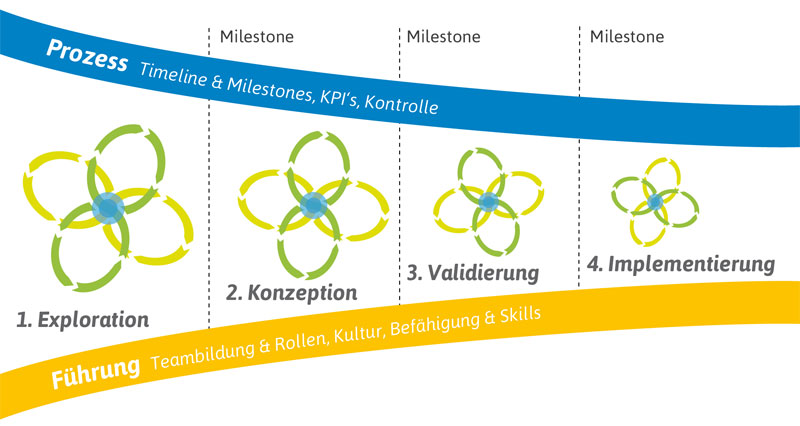 Milestone

Milestone

Milestone

Prozess Timeline & Milestones, KPI's, Kontrolle

1. Exploration

2. Konzeption

3. Validierung

4. Implementierung

Führung Teambildung & Rollen, Kultur, Befähigung & Skills